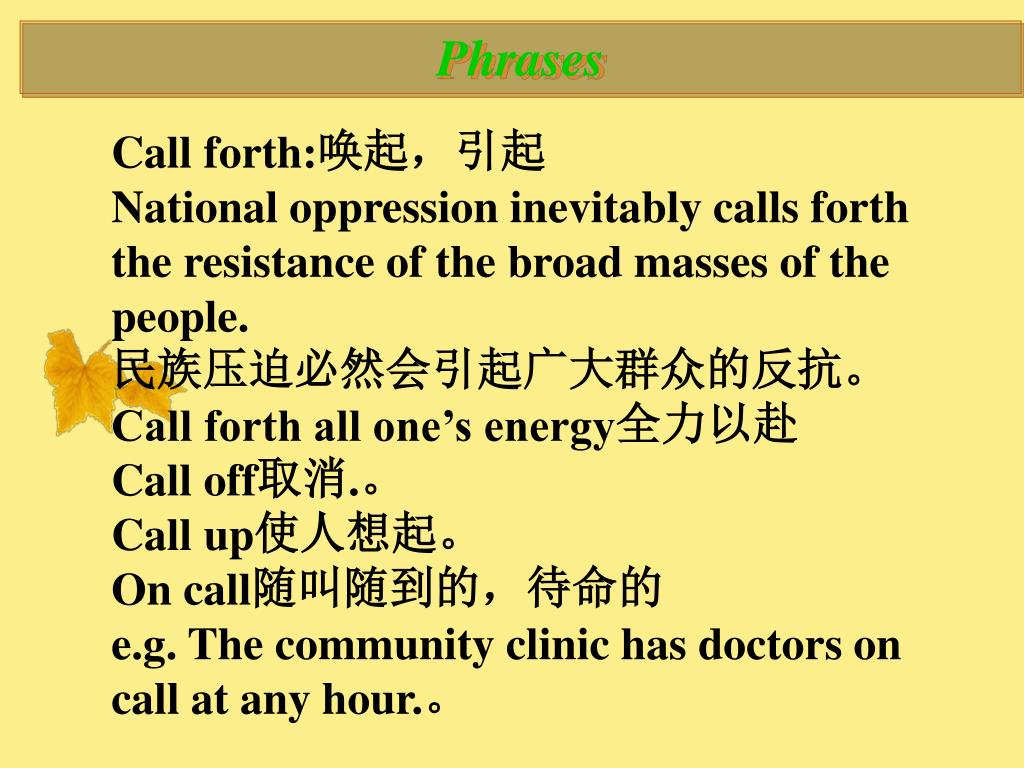 Phrases

Call forth:唤起，引起
National oppression inevitably calls forth the resistance of the broad masses of the people.
民族压迫必然会引起广大群众的反抗。
Call forth all one’s energy全力以赴
Call off取消.。
Call up使人想起。
On call随叫随到的，待命的
e.g. The community clinic has doctors on call at any hour.。